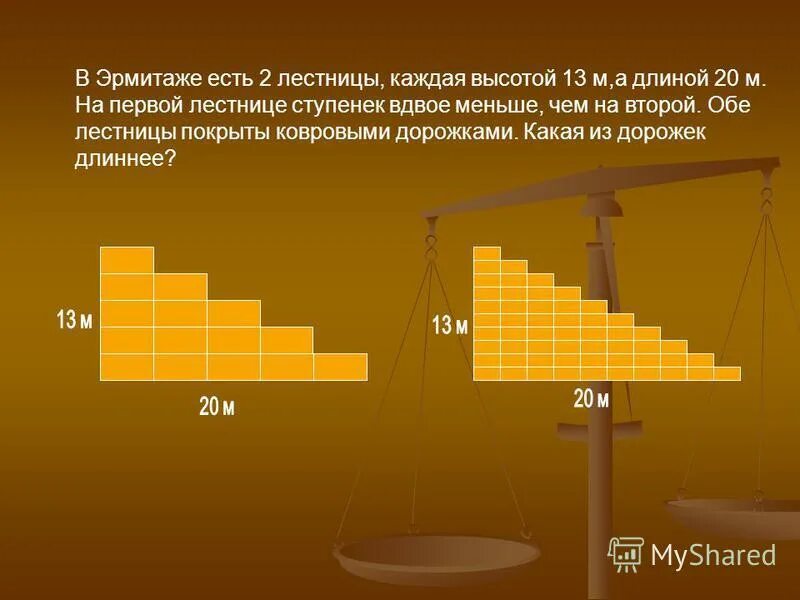 В Эрмитаже есть 2 лестницы, каждая высотой 13 м,а длиной 20 м. На первой лестнице ступенек вдвое меньше, чем на второй. Обе лестницы покрыты ковровыми дорожками. Какая из дорожек длиннее?

13 м

20 м

13 м

20 м

MyShared